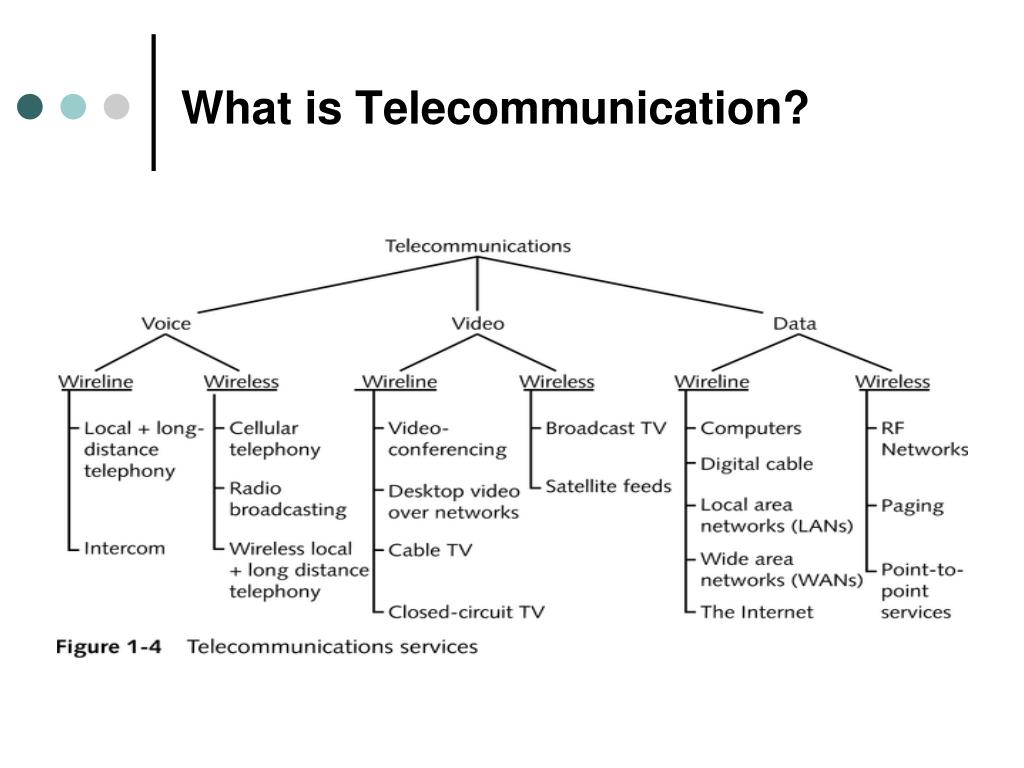 What is Telecommunication?

Telecommunications

Voice

Wireline

Local + long-distance telephony

Intercom

Wireless

Cellular telephony

Radio broadcasting

Wireless local + long distance telephony

Video

Wireline

Video-conferencing

Desktop video over networks

Cable TV

Closed-circuit TV

Wireless

Broadcast TV

Satellite feeds

Data

Wireline

Computers

Digital cable

Local area networks (LANs)

Wide area networks (WANs)

The Internet

Wireless

RF Networks

Paging

Point-to-point services

Figure 1-4 Telecommunications services